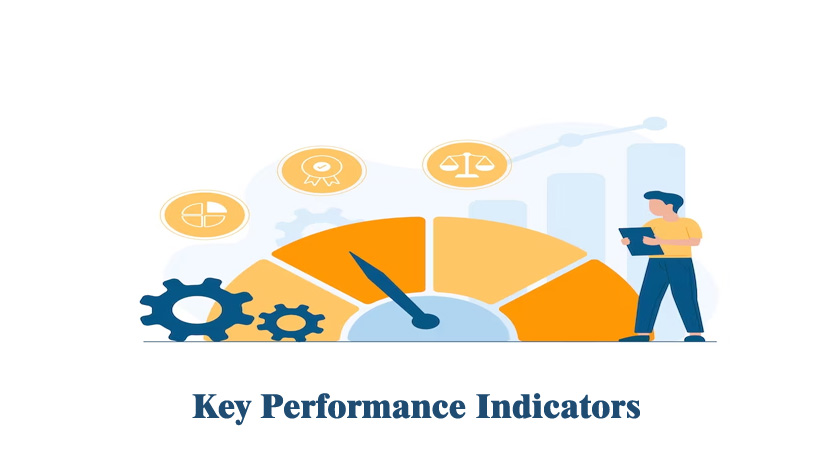 Key Performance Indicators